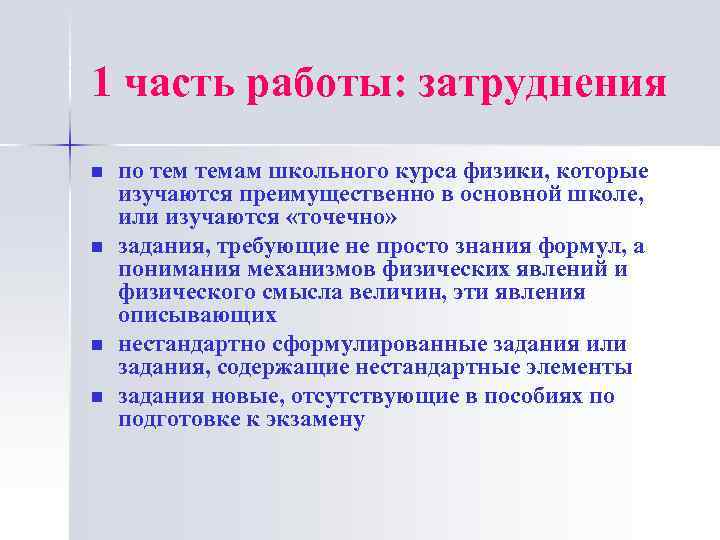 1 часть работы: затруднения

- по тем темам школьного курса физики, которые изучаются преимущественно в основной школе, или изучаются «точечно»
- задания, требующие не просто знания формул, а понимания механизмов физических явлений и физического смысла величин, эти явления описывающих
- нестандартно сформулированные задания или задания, содержащие нестандартные элементы
- задания новые, отсутствующие в пособиях по подготовке к экзамену